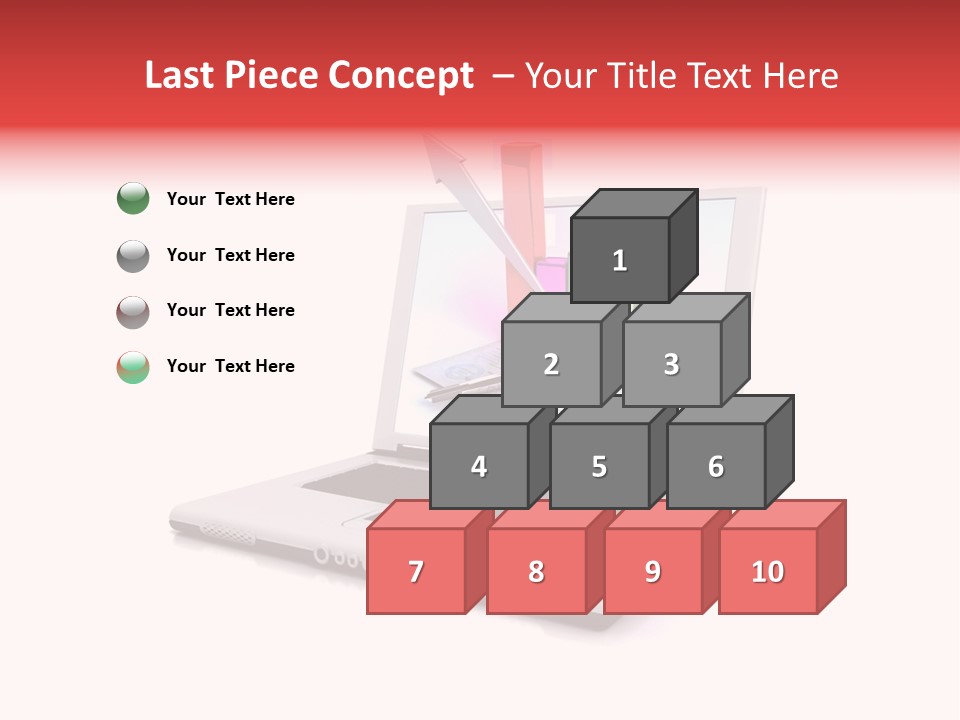 Last Piece Concept – Your Title Text Here

Your Text Here

Your Text Here

Your Text Here

Your Text Here

1

2

3

4

5

6

7

8

9

10